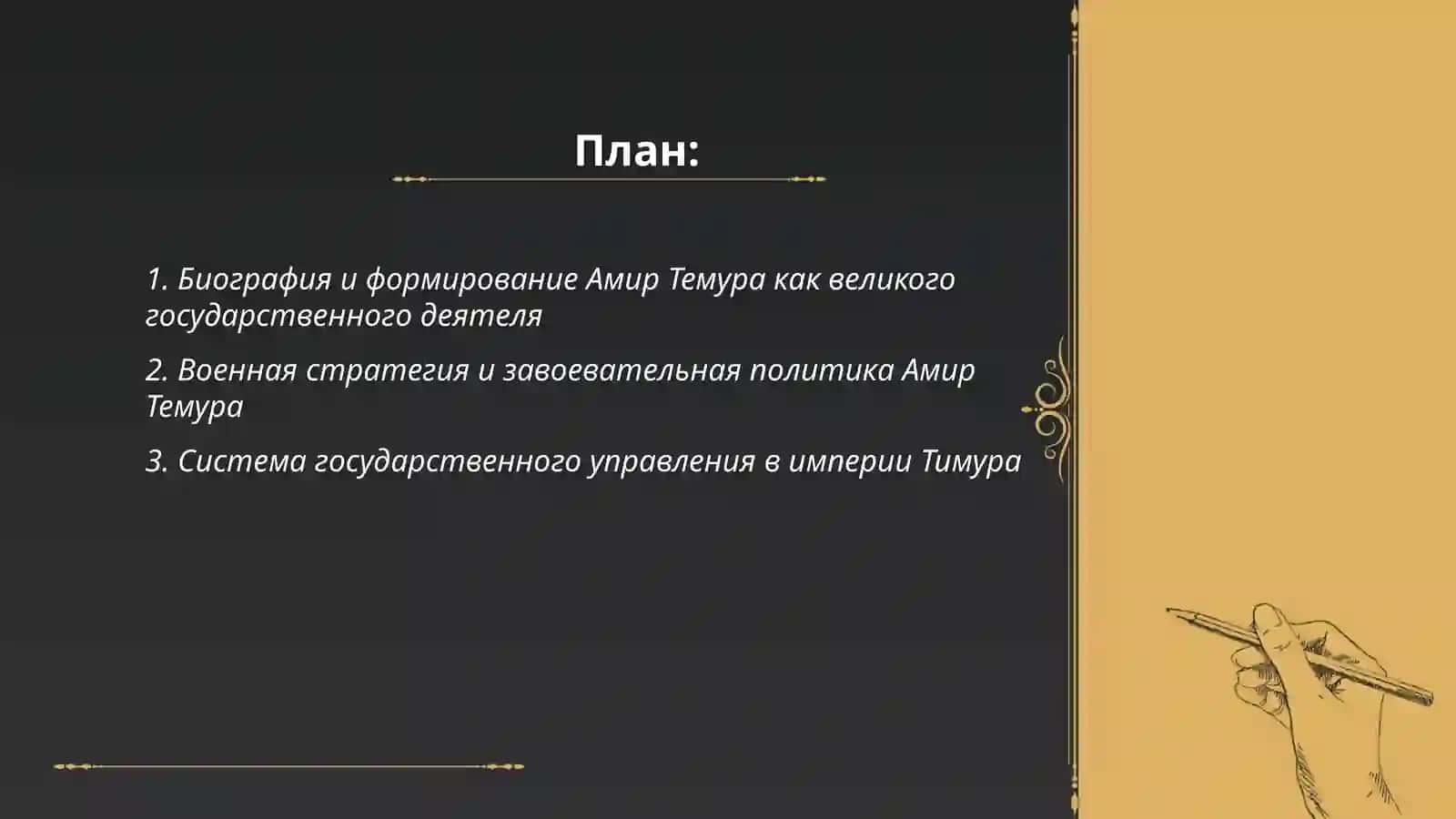 План:

1. Биография и формирование Амир Темура как великого государственного деятеля

2. Военная стратегия и завоевательная политика Амир Темура

3. Система государственного управления в империи Тимура